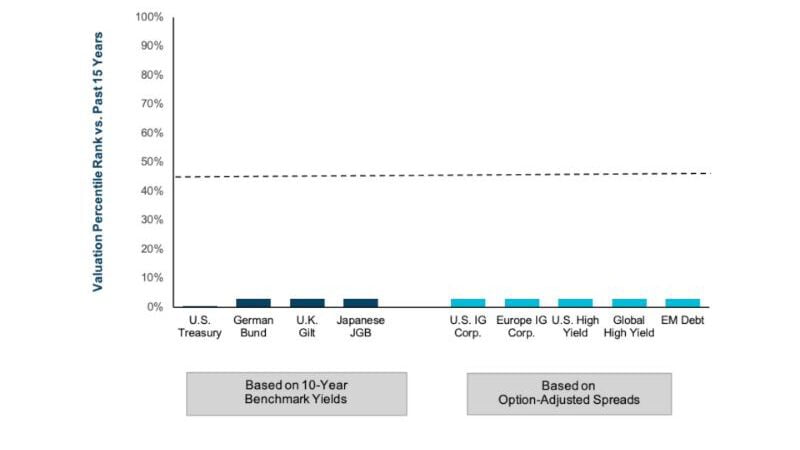 Valuation Percentile Rank vs. Past 15 Years

100%
90%
80%
70%
60%
50%
40%
30%
20%
10%
0%

U.S. Treasury
German Bund
U.K. Gilt
Japanese JGB
U.S. IG Corp.
Europe IG Corp.
U.S. High Yield
Global High Yield
EM Debt

Based on 10-Year Benchmark Yields

Based on Option-Adjusted Spreads